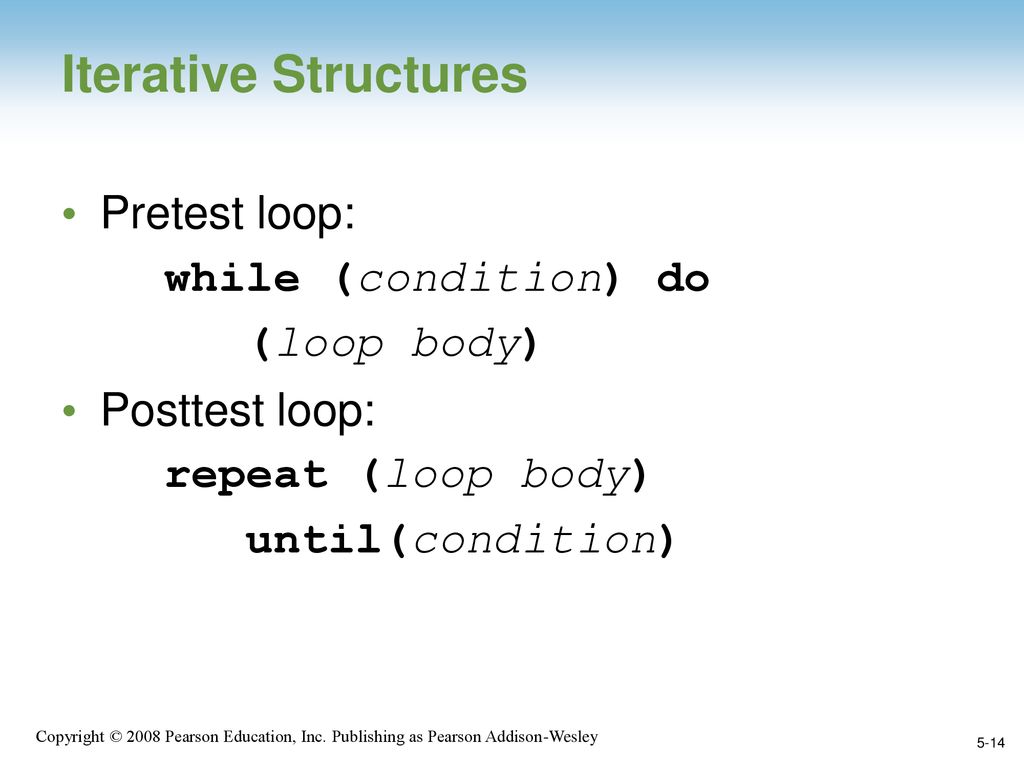 Iterative Structures

• Pretest loop:

while (condition) do
(loop body)

• Posttest loop:

repeat (loop body)
until(condition)

Copyright © 2008 Pearson Education, Inc. Publishing as Pearson Addison-Wesley

5-14